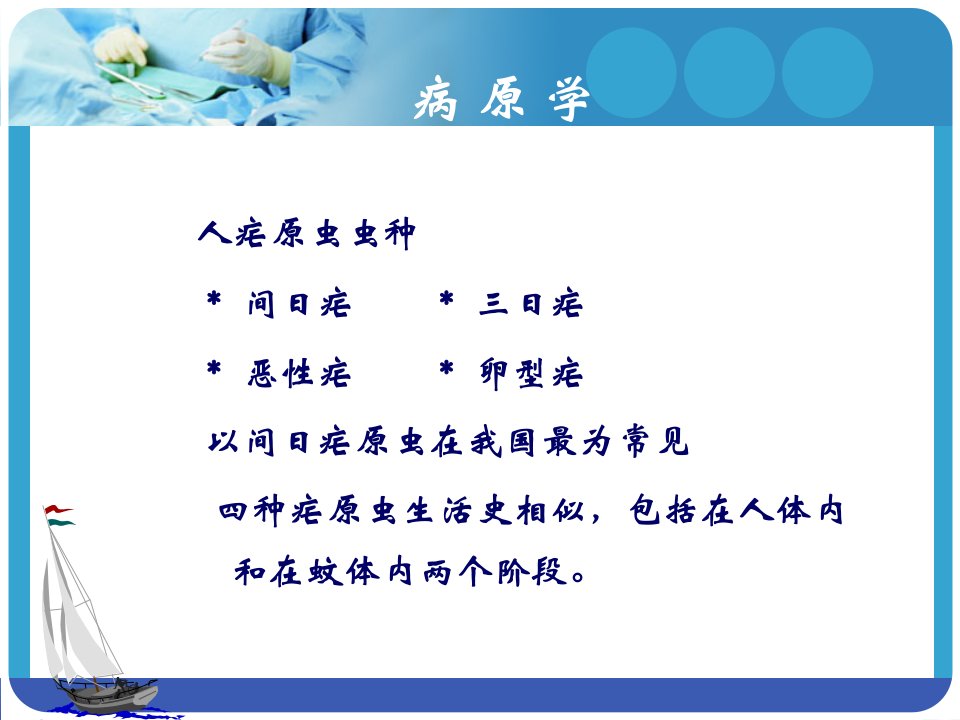 病原学

人疟原虫虫种

＊ 间日疟　　＊ 三日疟

＊ 恶性疟　　＊ 卵型疟

以间日疟原虫在我国最为常见

四种疟原虫生活史相似，包括在人体内和在蚊体内两个阶段。